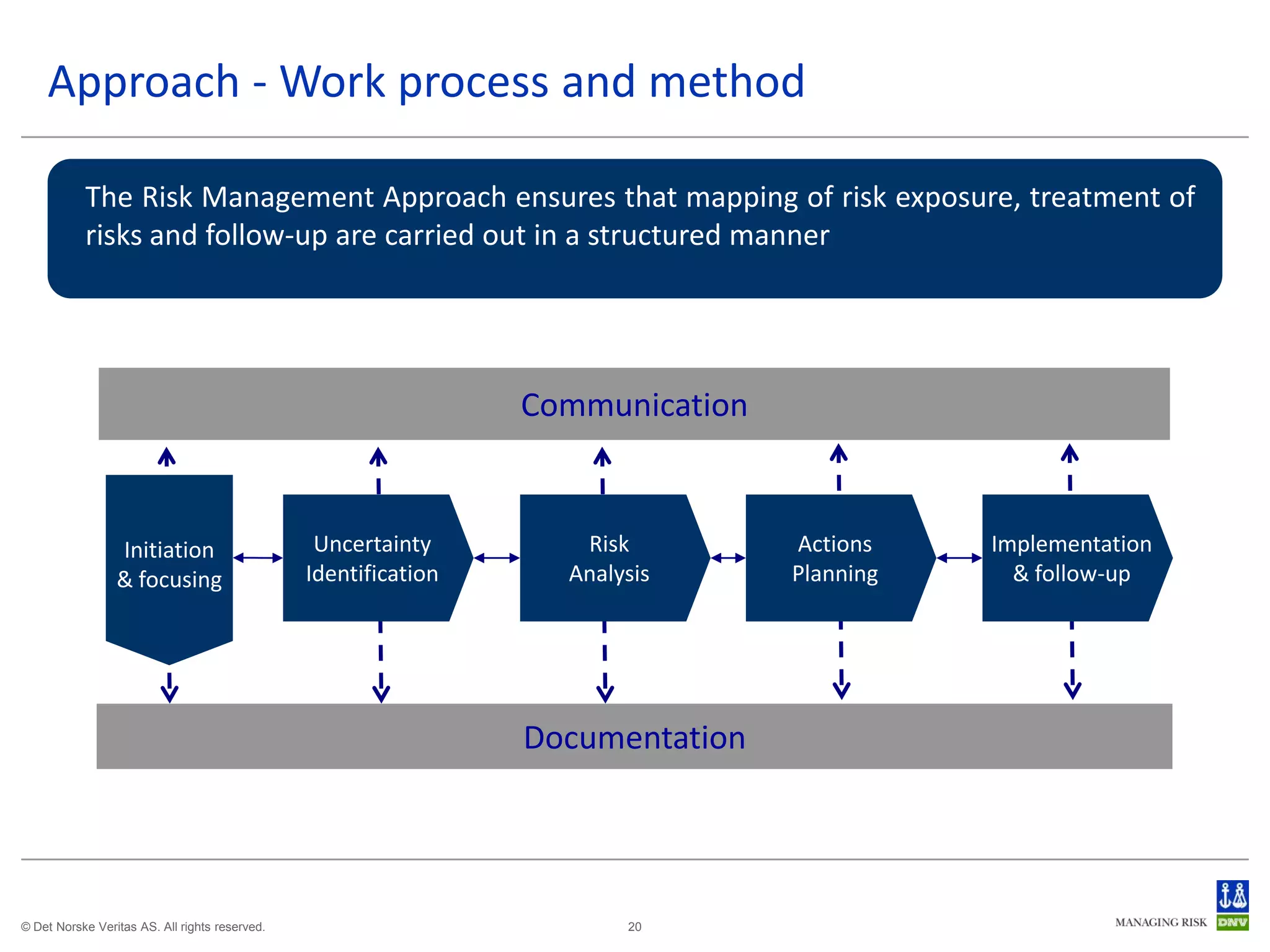 Approach - Work process and method

The Risk Management Approach ensures that mapping of risk exposure, treatment of risks and follow-up are carried out in a structured manner

Communication

Initiation & focusing

Uncertainty Identification

Risk Analysis

Actions Planning

Implementation & follow-up

Documentation

© Det Norske Veritas AS. All rights reserved.

20

MANAGING RISK

DNV